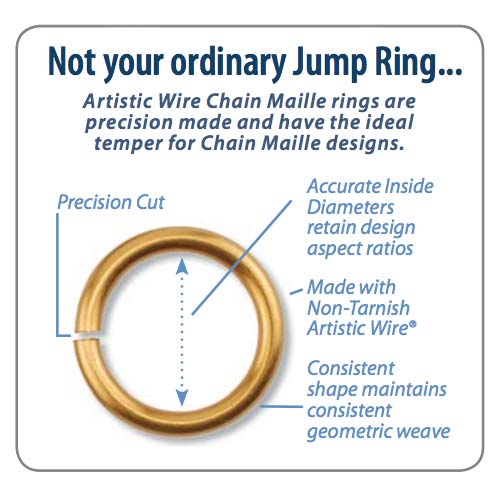 Not your ordinary Jump Ring...

Artistic Wire Chain Maille rings are precision made and have the ideal temper for Chain Maille designs.

Precision Cut

Accurate Inside Diameters retain design aspect ratios

Made with Non-Tarnish Artistic Wire®

Consistent shape maintains consistent geometric weave